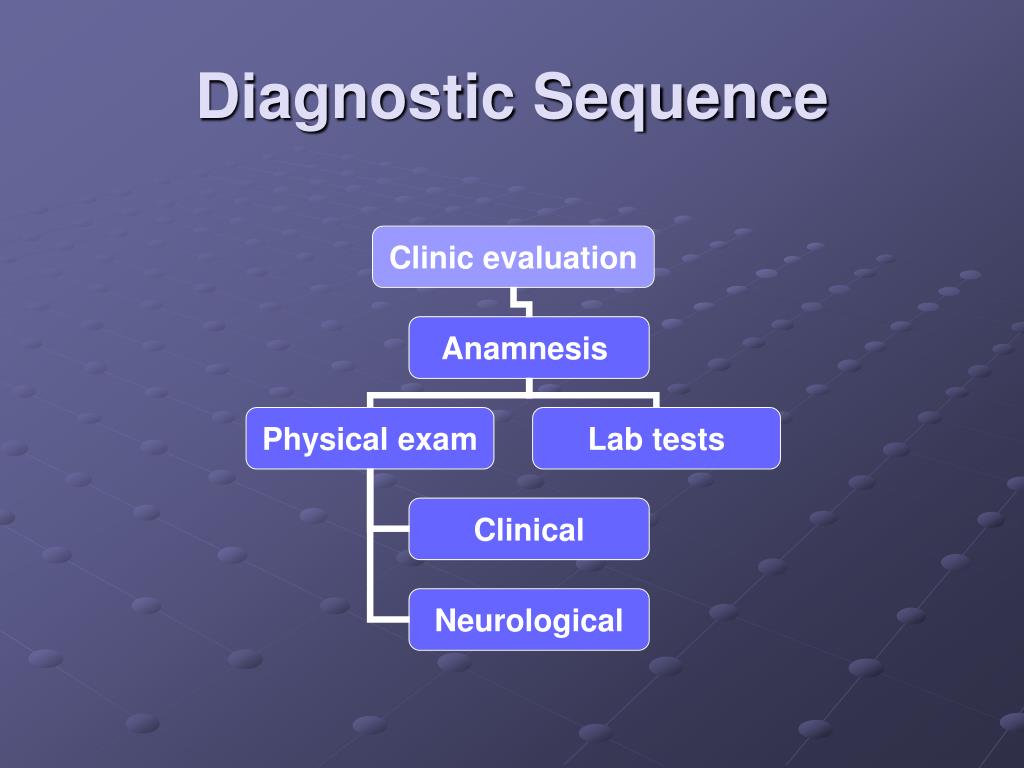 Diagnostic Sequence

Clinic evaluation

Anamnesis

Physical exam

Lab tests

Clinical

Neurological